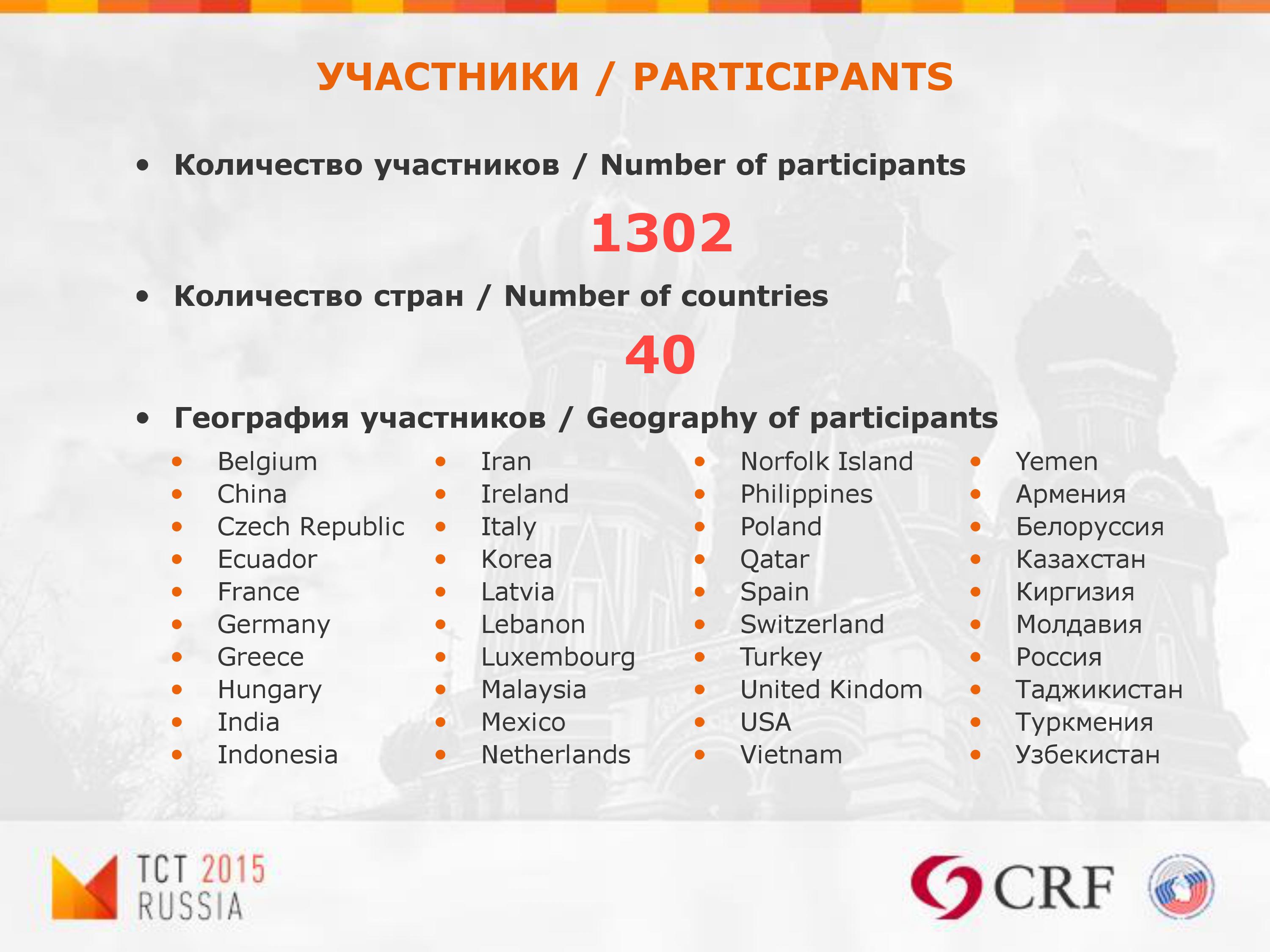 УЧАСТНИКИ / PARTICIPANTS

• Количество участников / Number of participants

1302

• Количество стран / Number of countries

40

• География участников / Geography of participants

• Belgium
• China
• Czech Republic
• Ecuador
• France
• Germany
• Greece
• Hungary
• India
• Indonesia

• Iran
• Ireland
• Italy
• Korea
• Latvia
• Lebanon
• Luxembourg
• Malaysia
• Mexico
• Netherlands

• Norfolk Island
• Philippines
• Poland
• Qatar
• Spain
• Switzerland
• Turkey
• United Kindom
• USA
• Vietnam

• Yemen
• Армения
• Белоруссия
• Казахстан
• Киргизия
• Молдавия
• Россия
• Таджикистан
• Туркмения
• Узбекистан

TCT 2015 RUSSIA

CRF